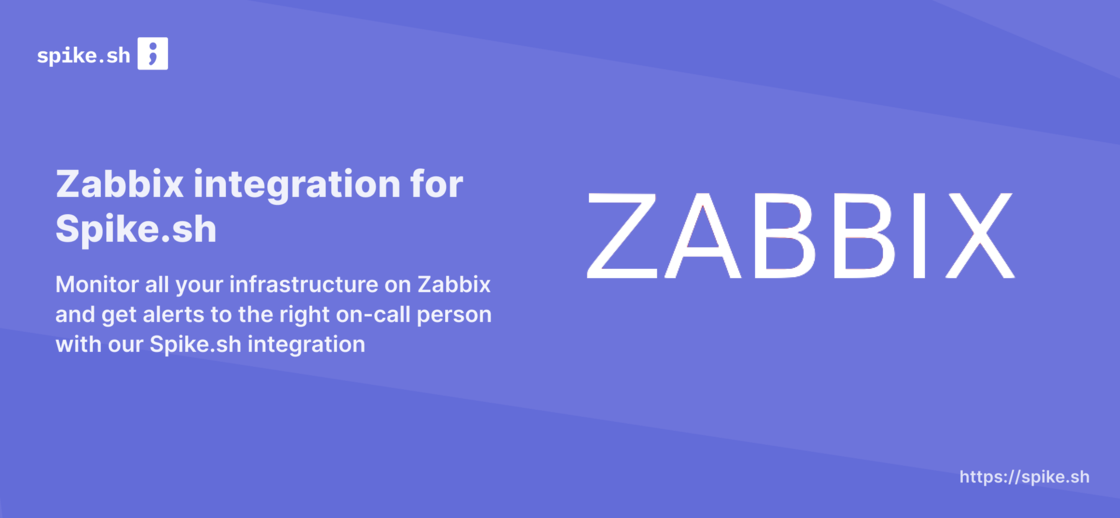 spike.sh ;

Zabbix integration for Spike.sh

Monitor all your infrastructure on Zabbix and get alerts to the right on-call person with our Spike.sh integration

ZABBIX

https://spike.sh